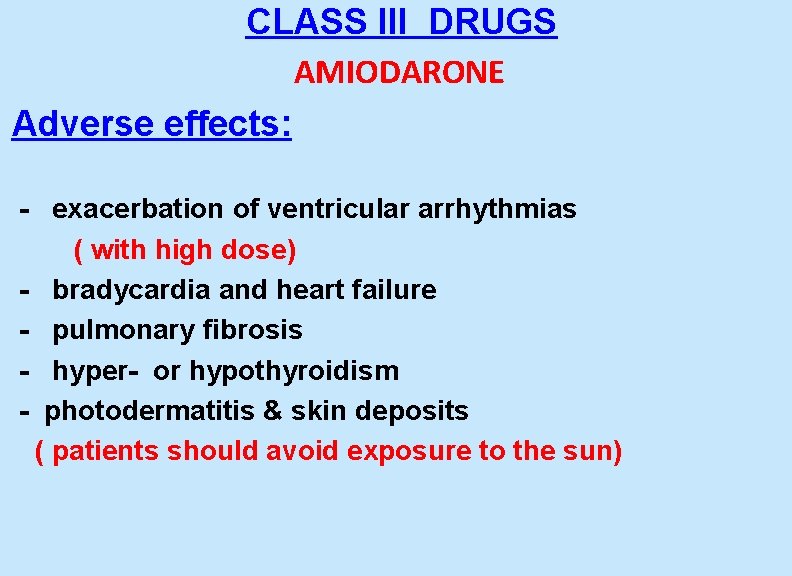 CLASS III DRUGS

AMIODARONE

Adverse effects:

- exacerbation of ventricular arrhythmias ( with high dose)
- bradycardia and heart failure
- pulmonary fibrosis
- hyper- or hypothyroidism
- photodermatitis & skin deposits ( patients should avoid exposure to the sun)